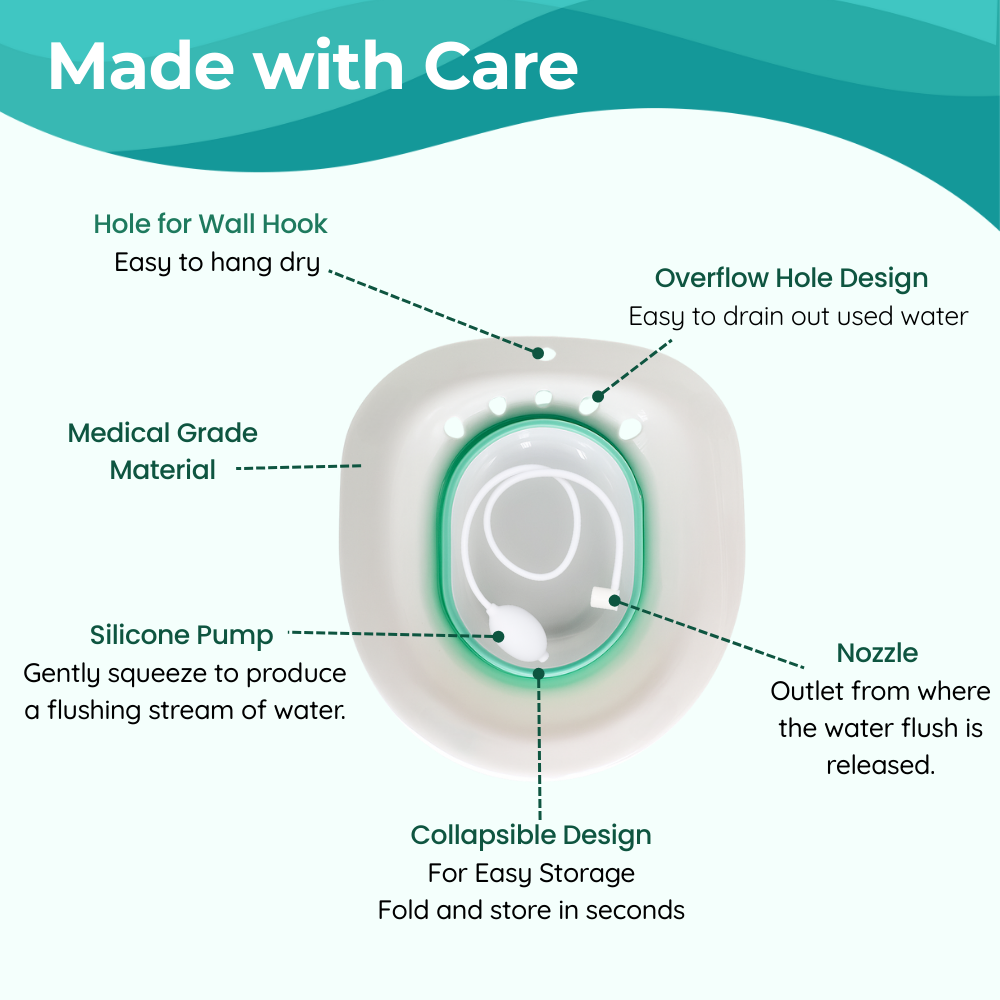 Made with Care

Hole for Wall Hook
Easy to hang dry

Overflow Hole Design
Easy to drain out used water

Medical Grade Material

Silicone Pump
Gently squeeze to produce a flushing stream of water.

Nozzle
Outlet from where the water flush is released.

Collapsible Design
For Easy Storage
Fold and store in seconds